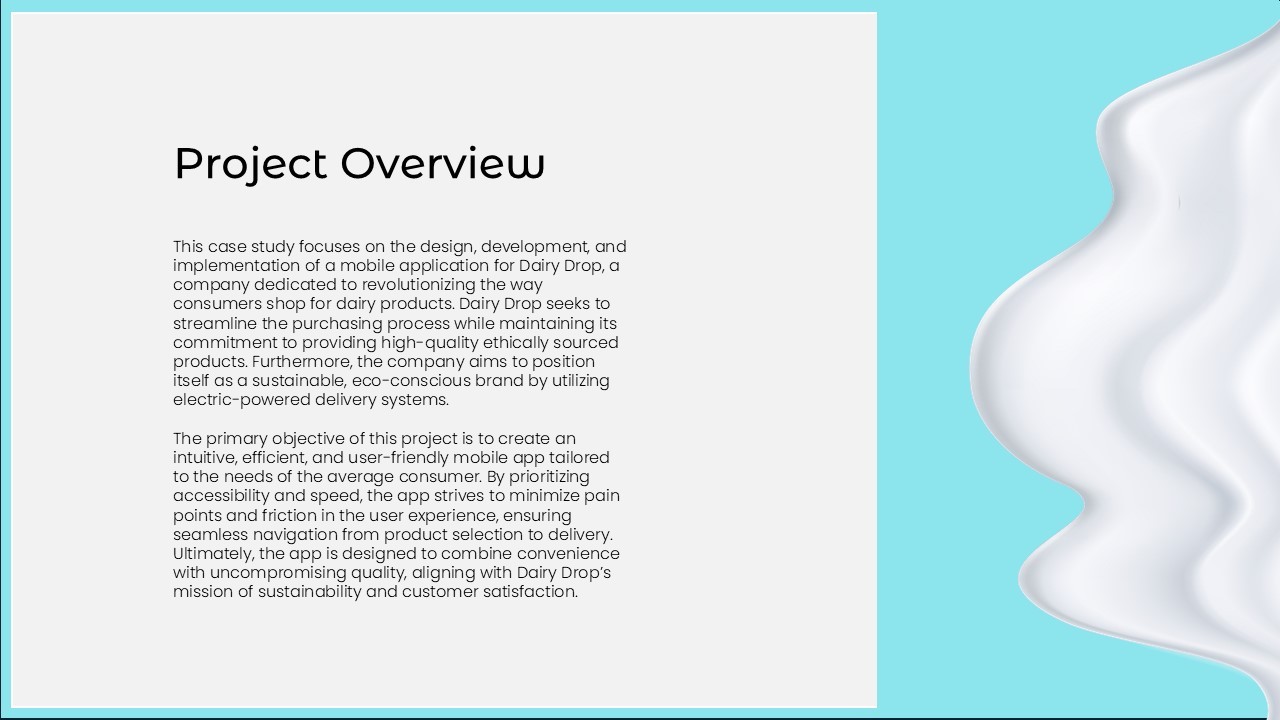 Project Overview

This case study focuses on the design, development, and implementation of a mobile application for Dairy Drop, a company dedicated to revolutionizing the way consumers shop for dairy products. Dairy Drop seeks to streamline the purchasing process while maintaining its commitment to providing high-quality ethically sourced products. Furthermore, the company aims to position itself as a sustainable, eco-conscious brand by utilizing electric-powered delivery systems.

The primary objective of this project is to create an intuitive, efficient, and user-friendly mobile app tailored to the needs of the average consumer. By prioritizing accessibility and speed, the app strives to minimize pain points and friction in the user experience, ensuring seamless navigation from product selection to delivery. Ultimately, the app is designed to combine convenience with uncompromising quality, aligning with Dairy Drop's mission of sustainability and customer satisfaction.